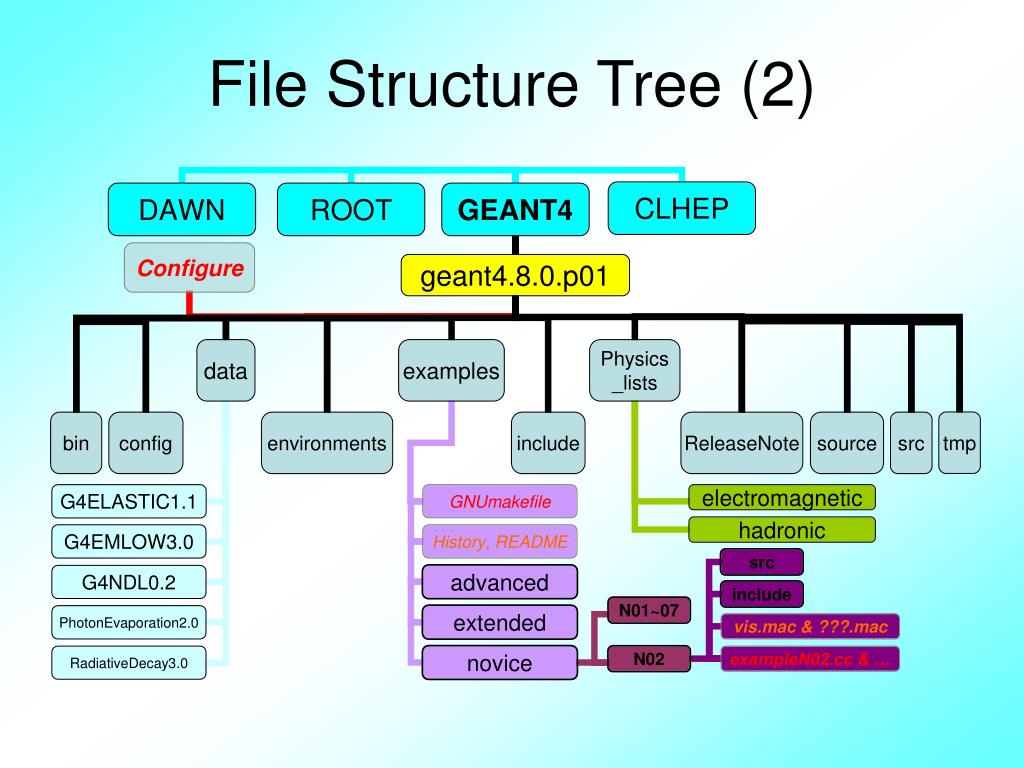 File Structure Tree (2)

DAWN
ROOT
GEANT4
CLHEP

Configure

geant4.8.0.p01

data
examples
Physics _lists

bin
config
environments
include
ReleaseNote
source
src
tmp

G4ELASTIC1.1
G4EMLOW3.0
G4NDL0.2
PhotonEvaporation2.0
RadiativeDecay3.0

GNUmakefile
History, README
advanced
extended
novice

electromagnetic
hadronic

N01~07
N02

src
include
vis.mac & ???.mac
exampleN02.cc & …